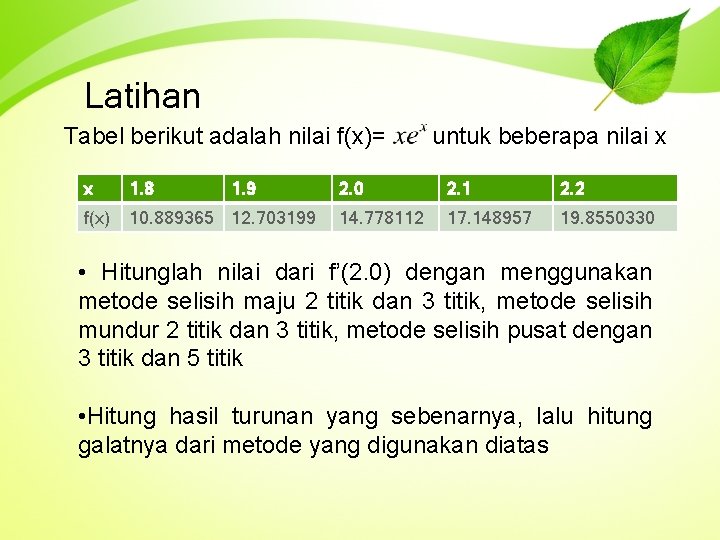 Latihan

Tabel berikut adalah nilai f(x)= $xe^x$ untuk beberapa nilai x

| x | 1.8 | 1.9 | 2.0 | 2.1 | 2.2 |
|---|---|---|---|---|---|
| f(x) | 10.889365 | 12.703199 | 14.778112 | 17.148957 | 19.8550330 |

• Hitunglah nilai dari f'(2.0) dengan menggunakan metode selisih maju 2 titik dan 3 titik, metode selisih mundur 2 titik dan 3 titik, metode selisih pusat dengan 3 titik dan 5 titik

•Hitung hasil turunan yang sebenarnya, lalu hitung galatnya dari metode yang digunakan diatas